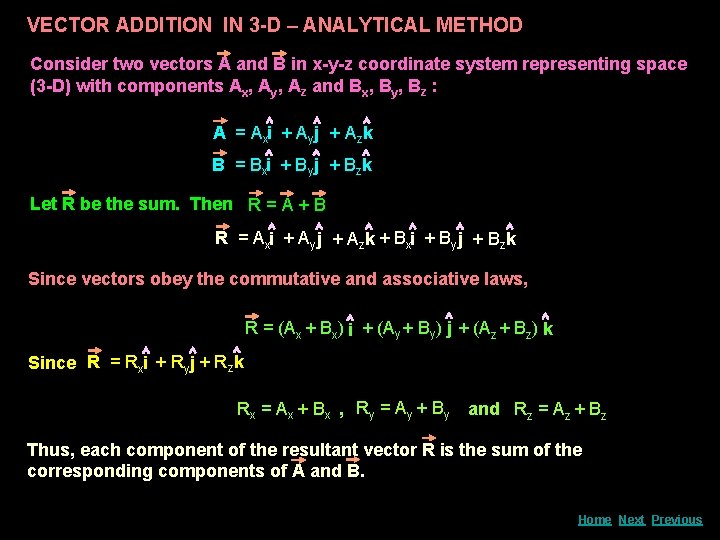 VECTOR ADDITION IN 3-D – ANALYTICAL METHOD

Consider two vectors $\vec{A}$ and $\vec{B}$ in x-y-z coordinate system representing space (3-D) with components $A_x$, $A_y$, $A_z$ and $B_x$, $B_y$, $B_z$ :

$\vec{A} = A_x\hat{i} + A_y\hat{j} + A_z\hat{k}$

$\vec{B} = B_x\hat{i} + B_y\hat{j} + B_z\hat{k}$

Let $\vec{R}$ be the sum. Then $\vec{R} = \vec{A} + \vec{B}$

$\vec{R} = A_x\hat{i} + A_y\hat{j} + A_z\hat{k} + B_x\hat{i} + B_y\hat{j} + B_z\hat{k}$

Since vectors obey the commutative and associative laws,

$\vec{R} = (A_x + B_x)\hat{i} + (A_y + B_y)\hat{j} + (A_z + B_z)\hat{k}$

Since $\vec{R} = R_x\hat{i} + R_y\hat{j} + R_z\hat{k}$

$R_x = A_x + B_x$ , $R_y = A_y + B_y$ and $R_z = A_z + B_z$

Thus, each component of the resultant vector $\vec{R}$ is the sum of the corresponding components of $\vec{A}$ and $\vec{B}$.

Home Next Previous